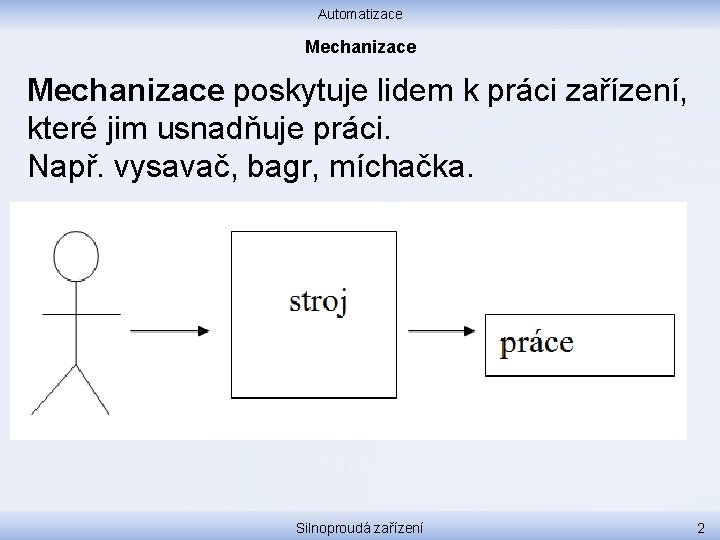 Automatizace

Mechanizace

Mechanizace poskytuje lidem k práci zařízení, které jim usnadňuje práci.
Např. vysavač, bagr, míchačka.

stroj

práce

Silnoproudá zařízení

2